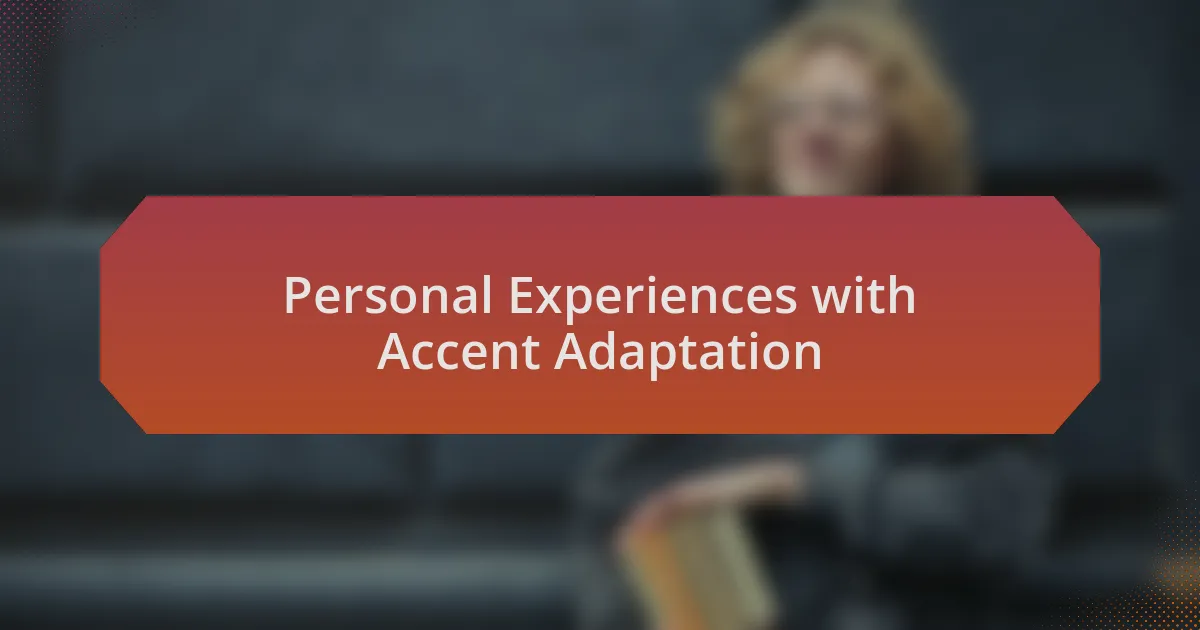 Personal Experiences with Accent Adaptation